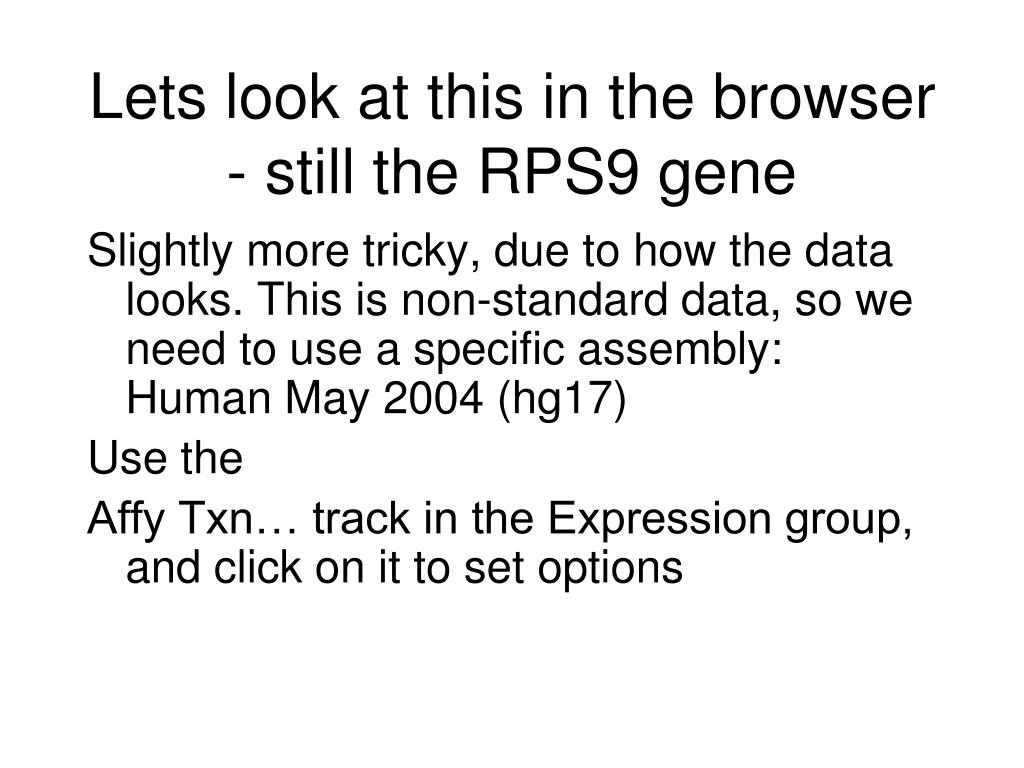 Lets look at this in the browser - still the RPS9 gene

Slightly more tricky, due to how the data looks. This is non-standard data, so we need to use a specific assembly: Human May 2004 (hg17)

Use the

Affy Txn… track in the Expression group, and click on it to set options